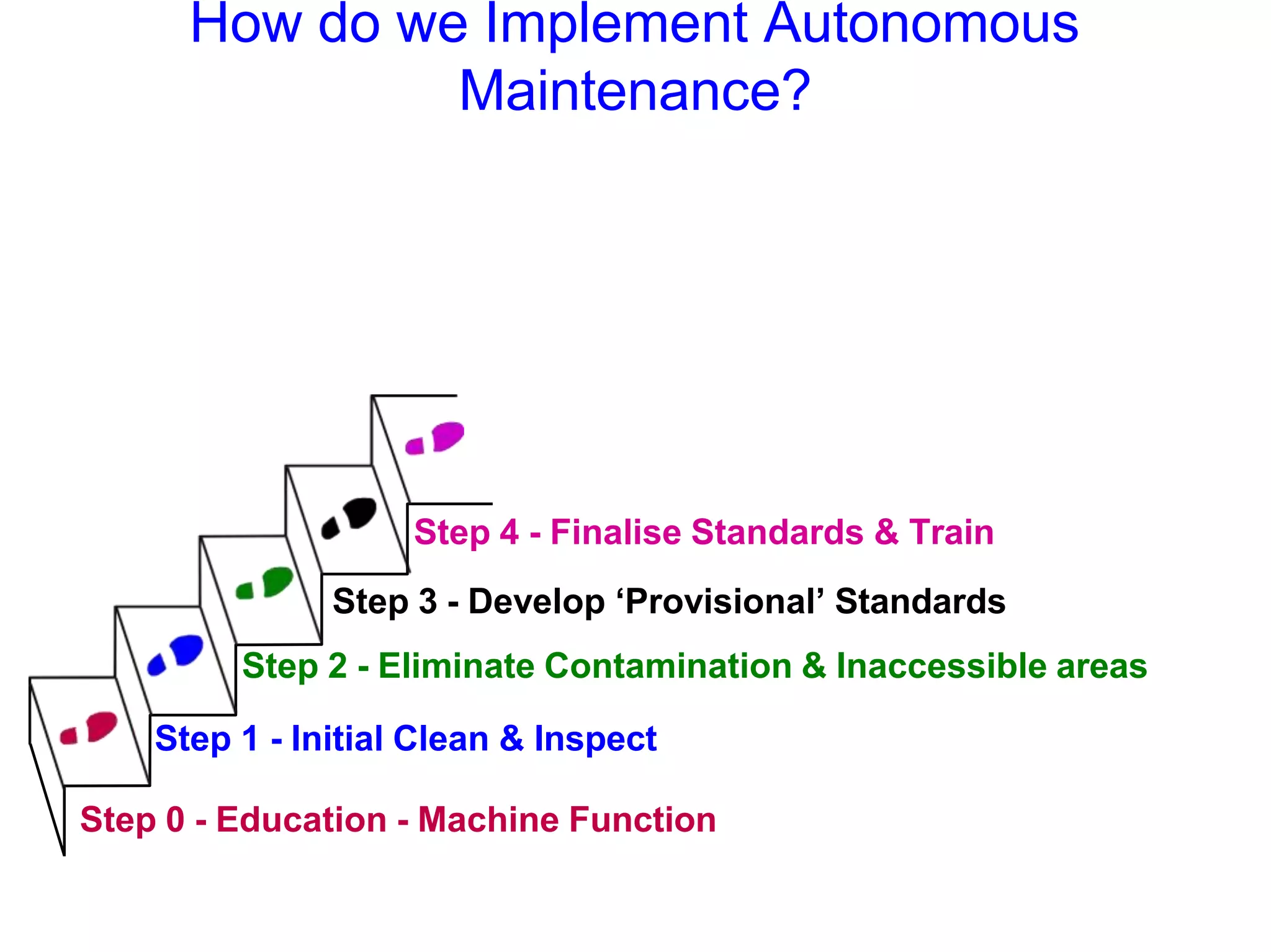 How do we Implement Autonomous Maintenance?

Step 4 - Finalise Standards & Train

Step 3 - Develop ‘Provisional’ Standards

Step 2 - Eliminate Contamination & Inaccessible areas

Step 1 - Initial Clean & Inspect

Step 0 - Education - Machine Function